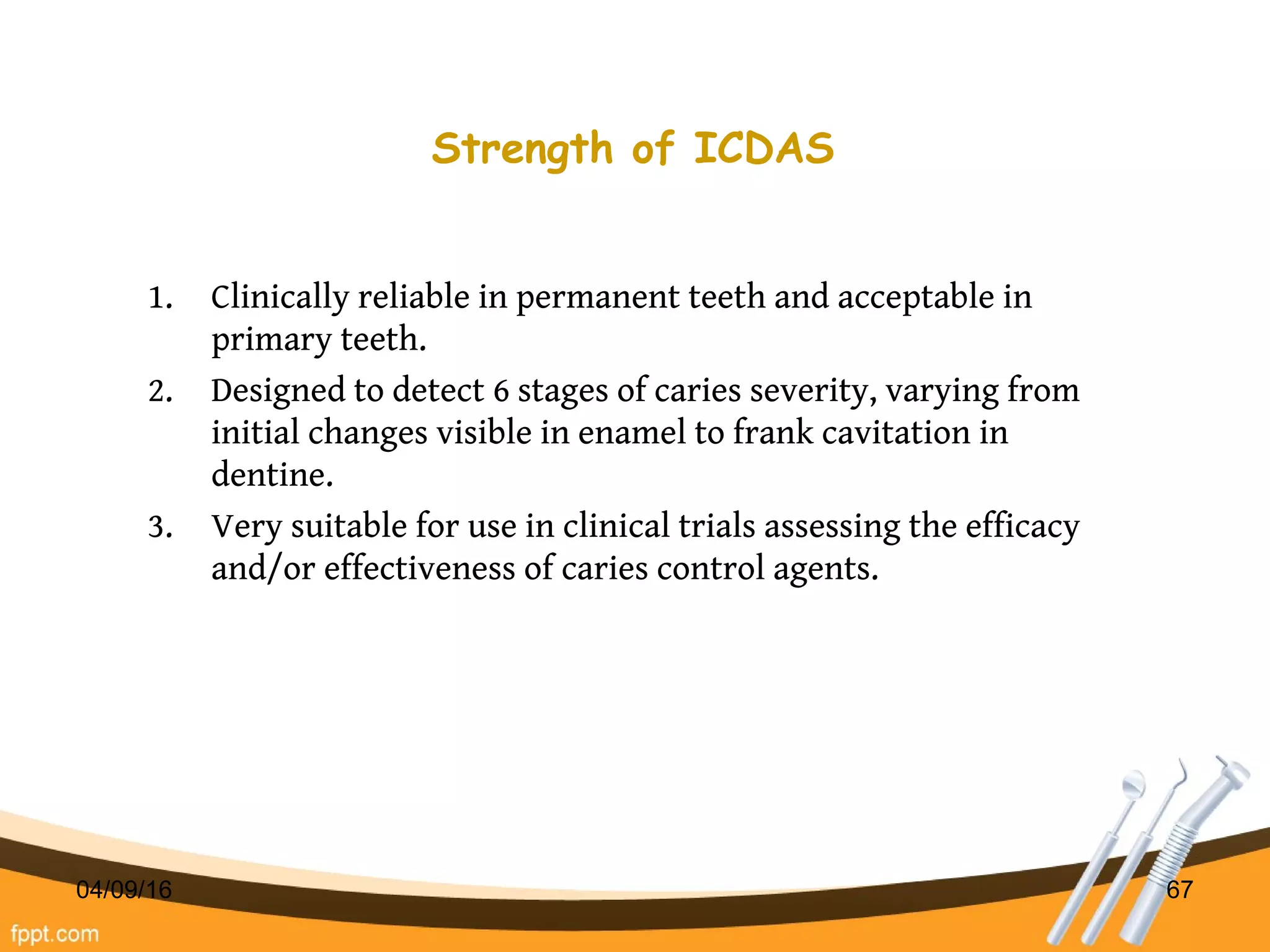 Strength of ICDAS

1. Clinically reliable in permanent teeth and acceptable in primary teeth.
2. Designed to detect 6 stages of caries severity, varying from initial changes visible in enamel to frank cavitation in dentine.
3. Very suitable for use in clinical trials assessing the efficacy and/or effectiveness of caries control agents.

04/09/16

67

fppt.com